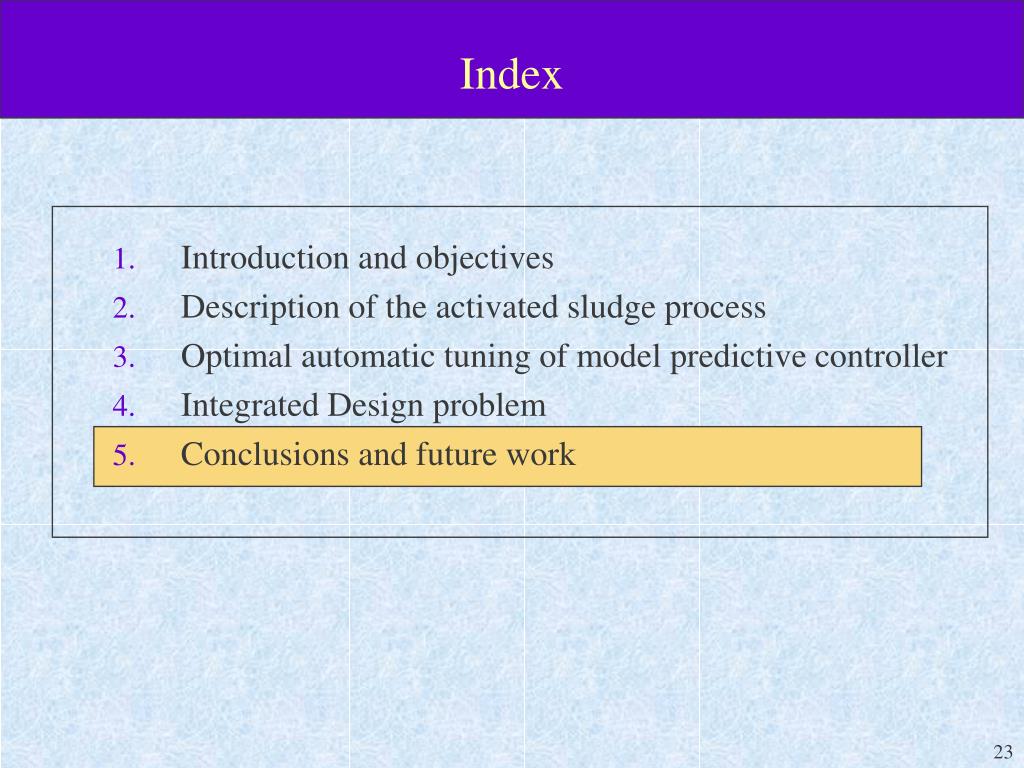 Index

1. Introduction and objectives
2. Description of the activated sludge process
3. Optimal automatic tuning of model predictive controller
4. Integrated Design problem
5. Conclusions and future work

23